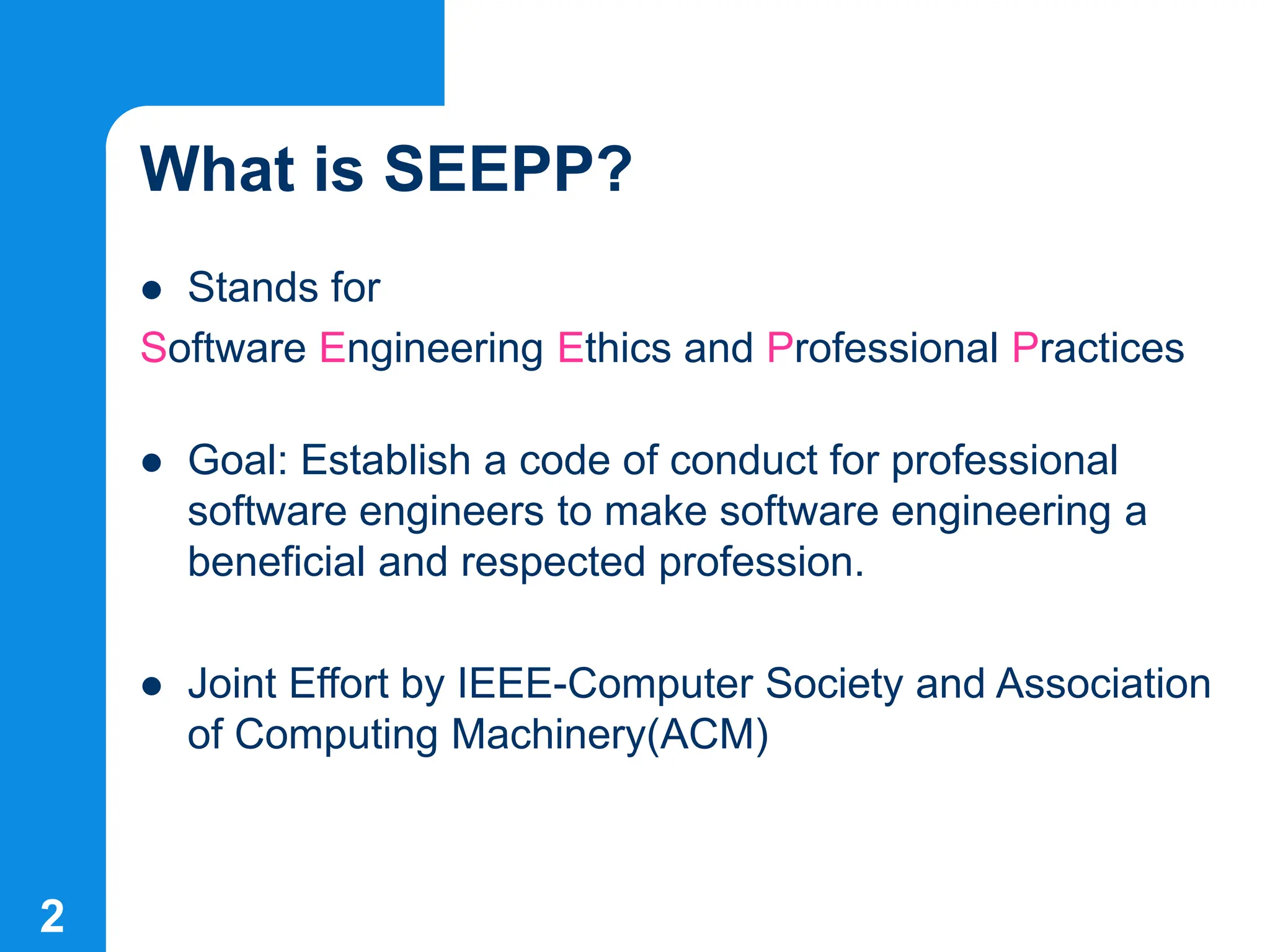 What is SEEPP?

● Stands for

Software Engineering Ethics and Professional Practices

● Goal: Establish a code of conduct for professional software engineers to make software engineering a beneficial and respected profession.

● Joint Effort by IEEE-Computer Society and Association of Computing Machinery(ACM)

2